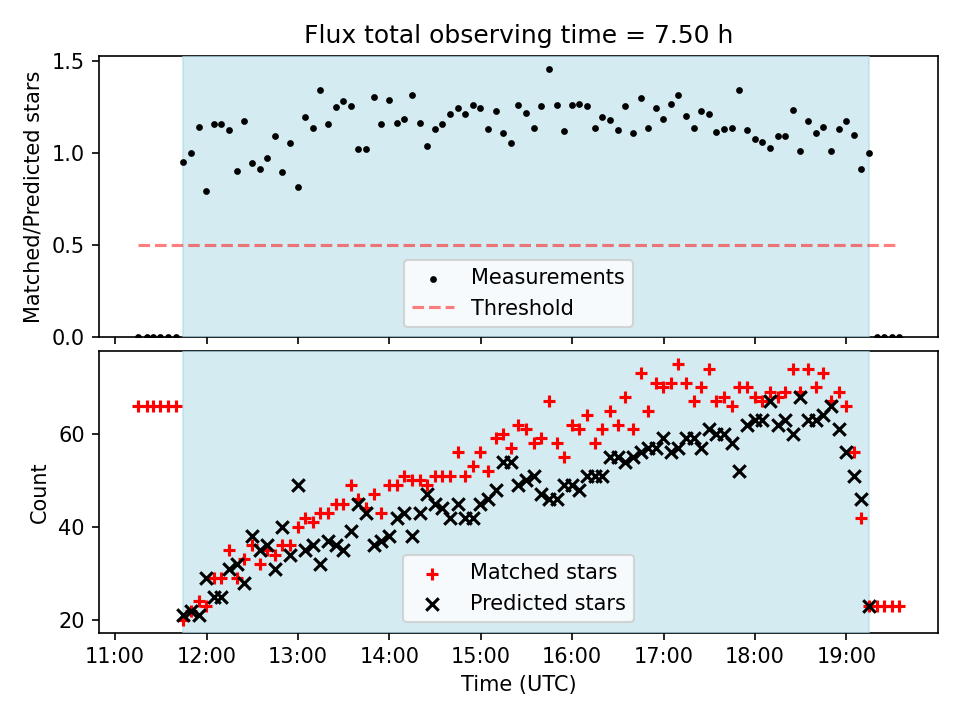 Flux total observing time = 7.50 h

Matched/Predicted stars

1.5
1.0
0.5
0.0

Measurements
Threshold

Count

60
40
20

Matched stars
Predicted stars

11:00 12:00 13:00 14:00 15:00 16:00 17:00 18:00 19:00

Time (UTC)